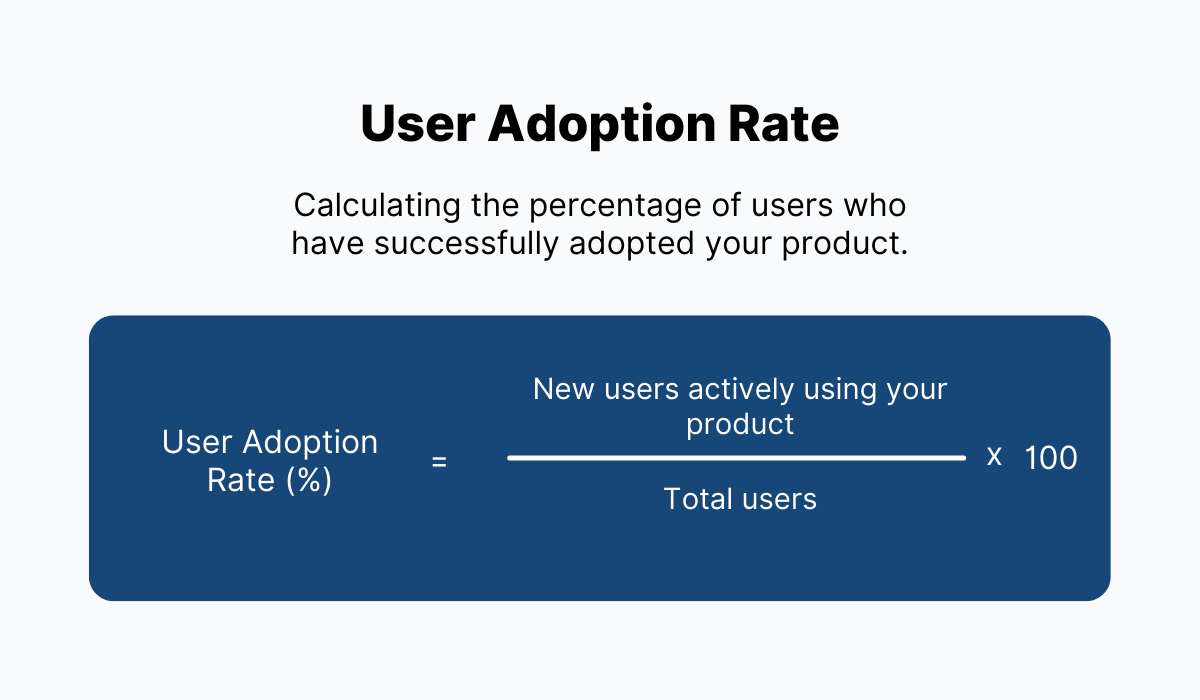 User Adoption Rate

Calculating the percentage of users who have successfully adopted your product.

$\text{User Adoption Rate (\%)} = \frac{\text{New users actively using your product}}{\text{Total users}} \times 100$